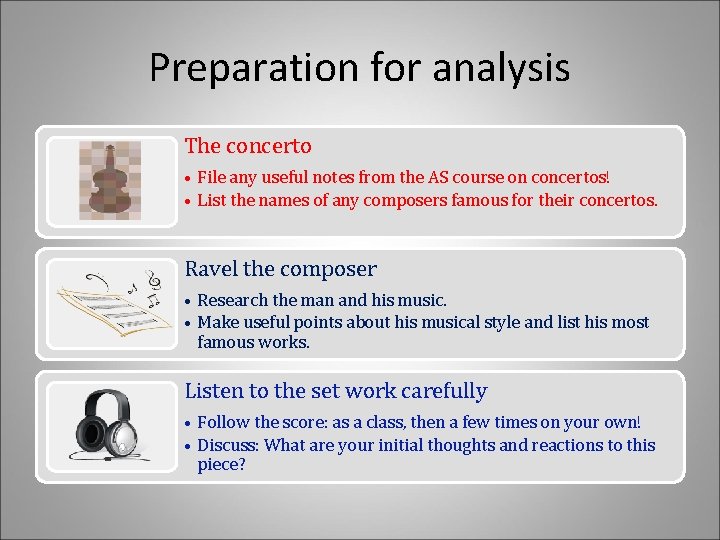 Preparation for analysis

The concerto

• File any useful notes from the AS course on concertos!
• List the names of any composers famous for their concertos.

Ravel the composer

• Research the man and his music.
• Make useful points about his musical style and list his most famous works.

Listen to the set work carefully

• Follow the score: as a class, then a few times on your own!
• Discuss: What are your initial thoughts and reactions to this piece?